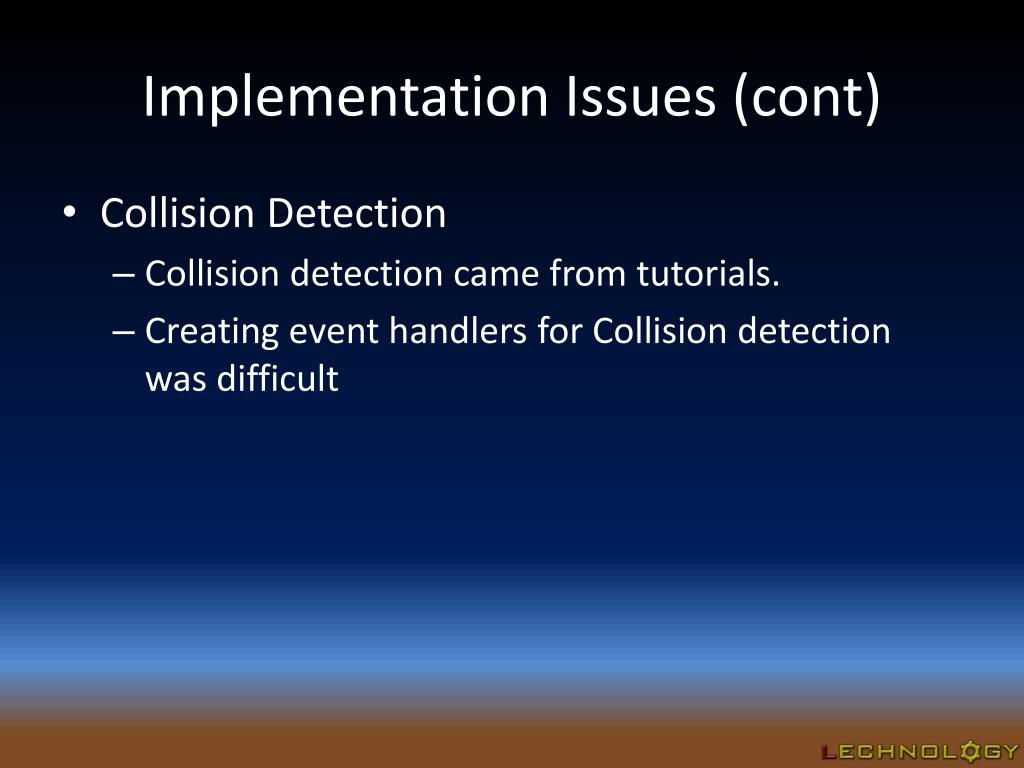 Implementation Issues (cont)

• Collision Detection
– Collision detection came from tutorials.
– Creating event handlers for Collision detection was difficult

LECHNOLOGY